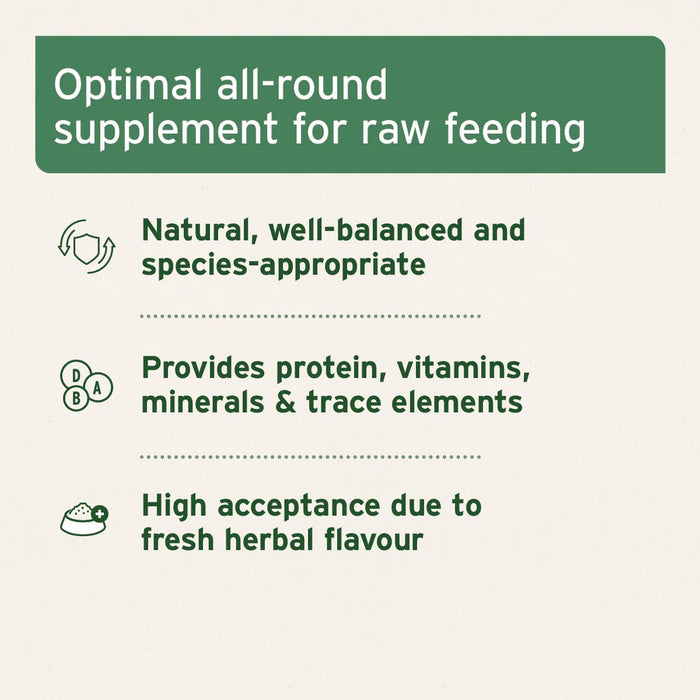 Optimal all-round supplement for raw feeding

Natural, well-balanced and species-appropriate

D
B A

Provides protein, vitamins, minerals & trace elements

High acceptance due to fresh herbal flavour